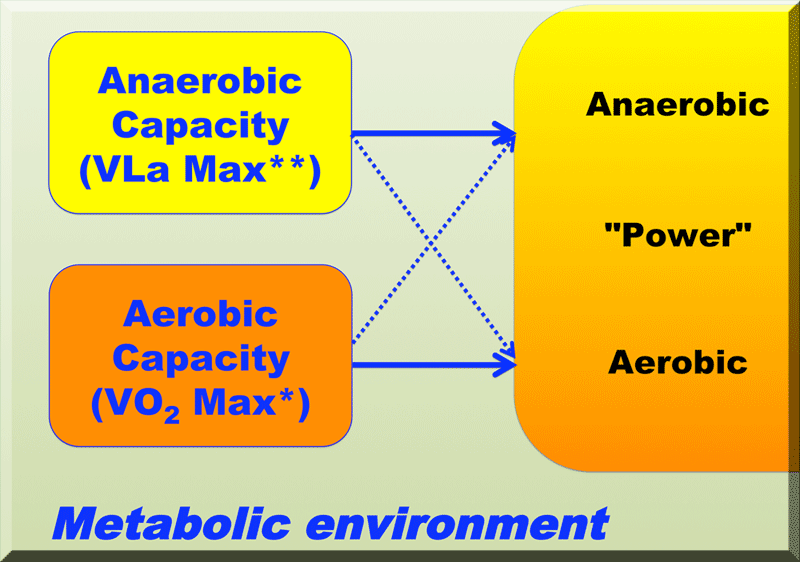 Anaerobic Capacity (VLa Max**)

Aerobic Capacity ($VO_2$ Max*)

Anaerobic

"Power"

Aerobic

Metabolic environment